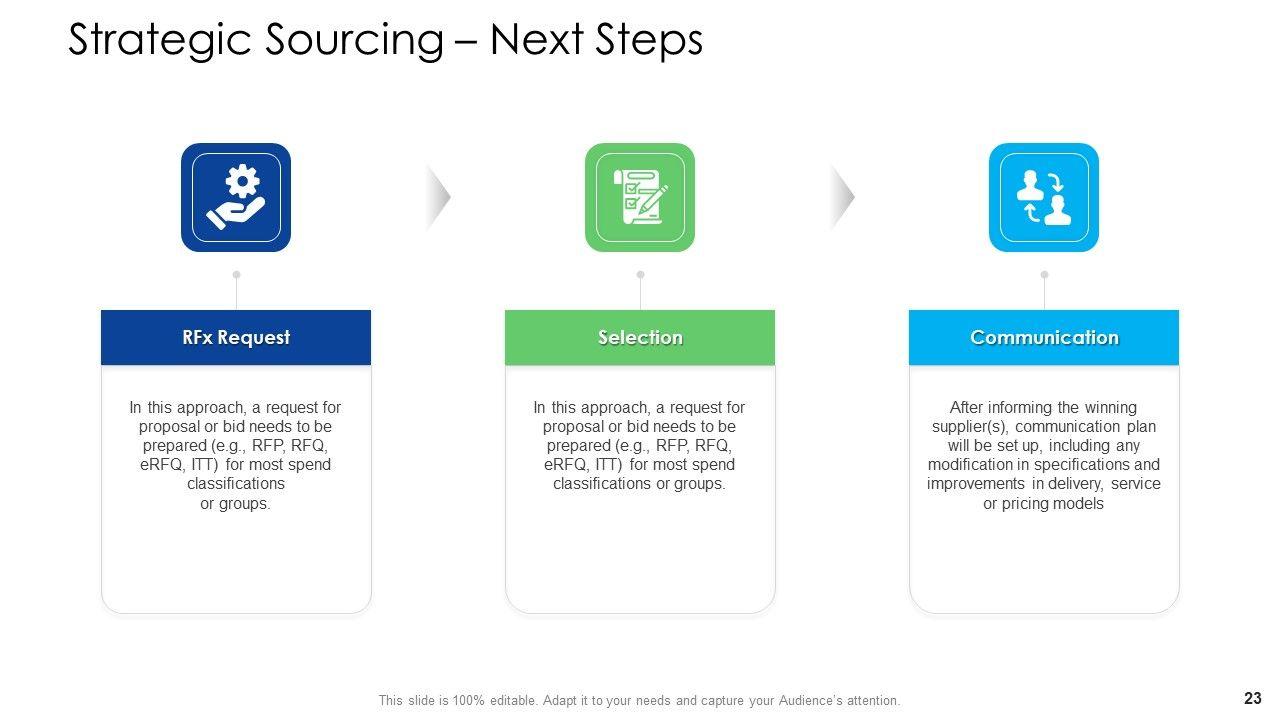 Strategic Sourcing – Next Steps

RFx Request

In this approach, a request for proposal or bid needs to be prepared (e.g., RFP, RFQ, eRFQ, ITT) for most spend classifications or groups.

Selection

In this approach, a request for proposal or bid needs to be prepared (e.g., RFP, RFQ, eRFQ, ITT) for most spend classifications or groups.

Communication

After informing the winning supplier(s), communication plan will be set up, including any modification in specifications and improvements in delivery, service or pricing models

This slide is 100% editable. Adapt it to your needs and capture your Audience's attention.

23